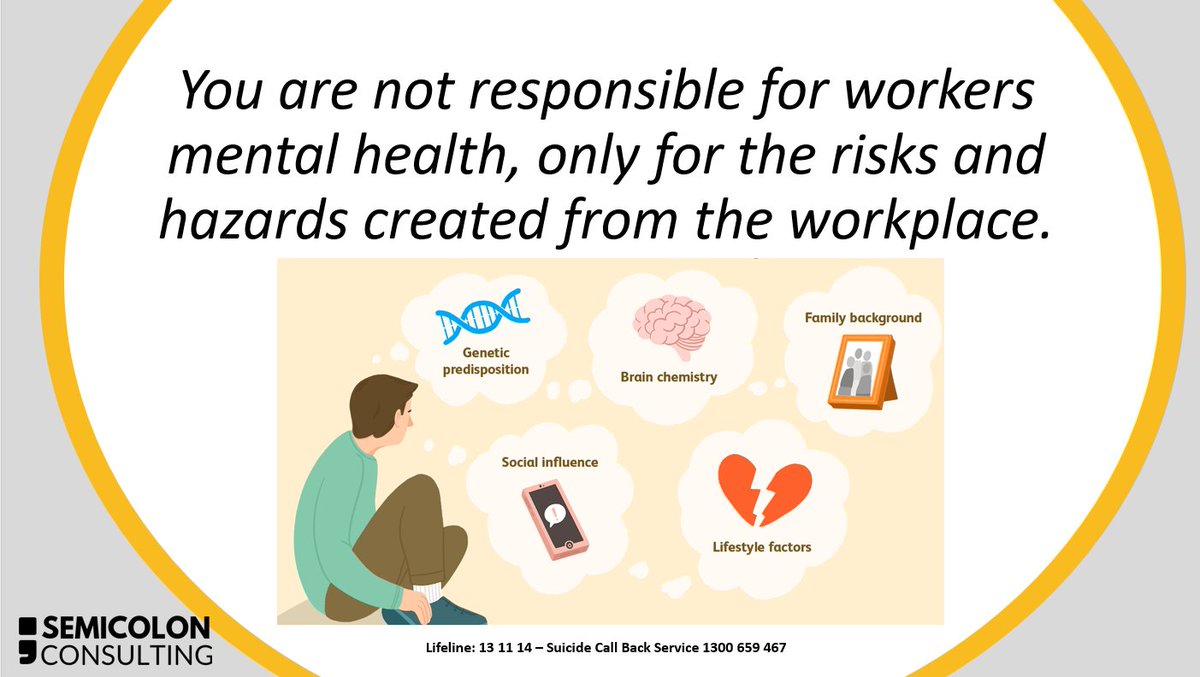 You are not responsible for workers mental health, only for the risks and hazards created from the workplace.

Genetic predisposition

Brain chemistry

Family background

Social influence

Lifestyle factors

SEMICOLON CONSULTING

Lifeline: 13 11 14 – Suicide Call Back Service 1300 659 467